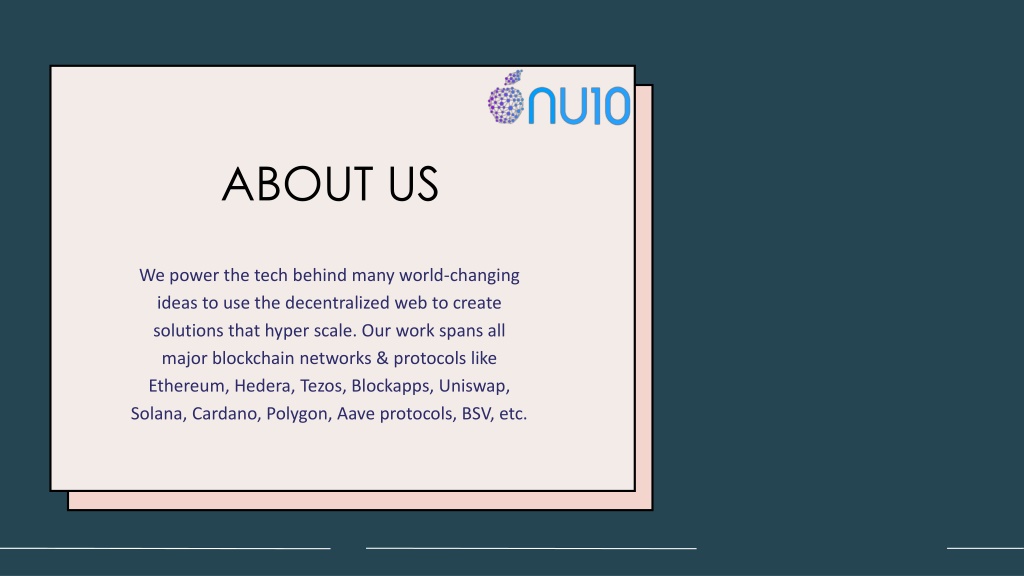 NU10

ABOUT US

We power the tech behind many world-changing ideas to use the decentralized web to create solutions that hyper scale. Our work spans all major blockchain networks & protocols like Ethereum, Hedera, Tezos, Blockapps, Uniswap, Solana, Cardano, Polygon, Aave protocols, BSV, etc.